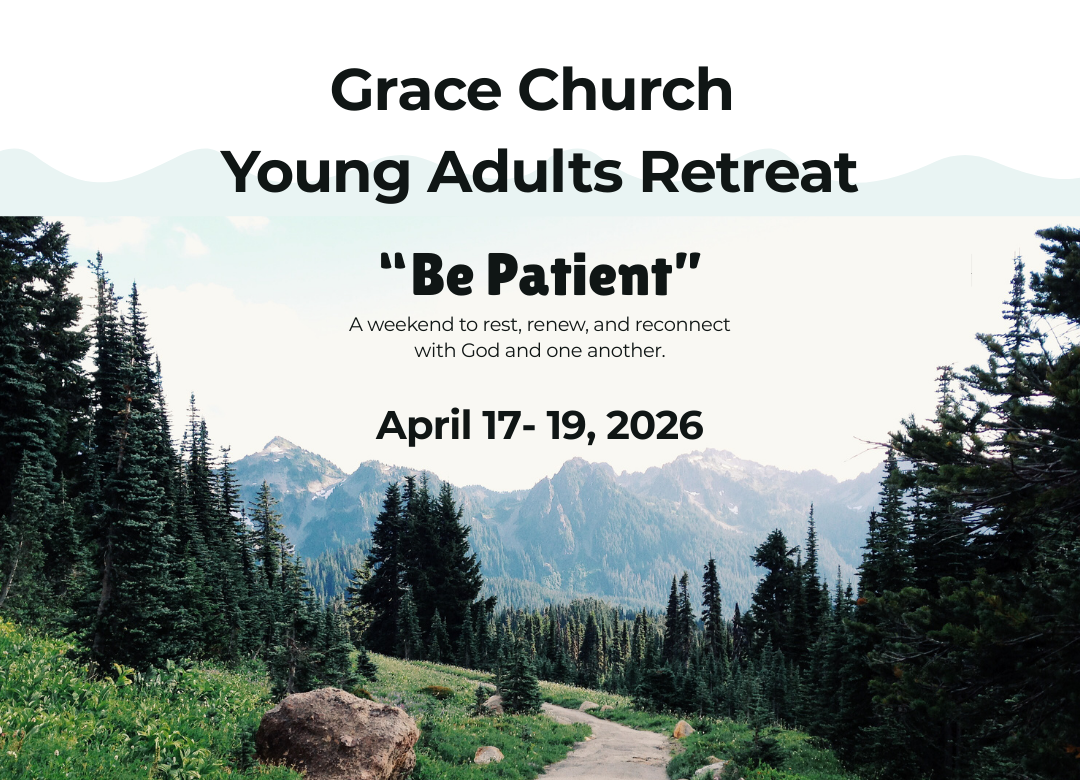 Grace Church
Young Adults Retreat

“Be Patient”

A weekend to rest, renew, and reconnect with God and one another.

April 17- 19, 2026